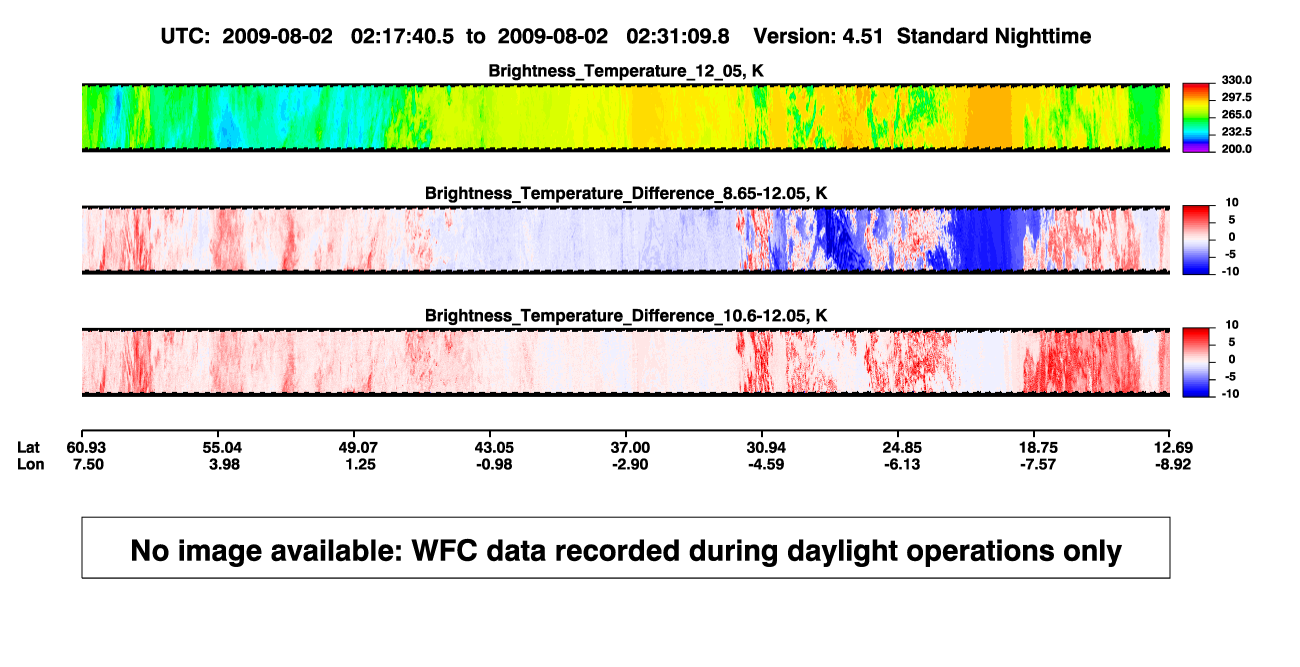 UTC: 2009-08-02 02:17:40.5 to 2009-08-02 02:31:09.8 Version: 4.51 Standard Nighttime

Brightness_Temperature_12_05, K

330.0
297.5
265.0
232.5
200.0

Brightness_Temperature_Difference_8.65-12.05, K

10
5
0
-5
-10

Brightness_Temperature_Difference_10.6-12.05, K

10
5
0
-5
-10

| Lat | 60.93 | 55.04 | 49.07 | 43.05 | 37.00 | 30.94 | 24.85 | 18.75 | 12.69 |
|---|---|---|---|---|---|---|---|---|---|
| Lon | 7.50 | 3.98 | 1.25 | -0.98 | -2.90 | -4.59 | -6.13 | -7.57 | -8.92 |

No image available: WFC data recorded during daylight operations only